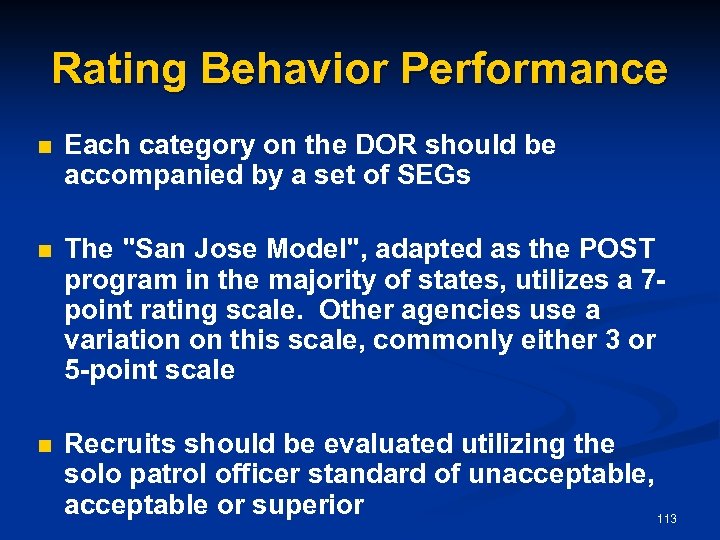 Rating Behavior Performance

Each category on the DOR should be accompanied by a set of SEGs

The "San Jose Model", adapted as the POST program in the majority of states, utilizes a 7-point rating scale. Other agencies use a variation on this scale, commonly either 3 or 5-point scale

Recruits should be evaluated utilizing the solo patrol officer standard of unacceptable, acceptable or superior

113